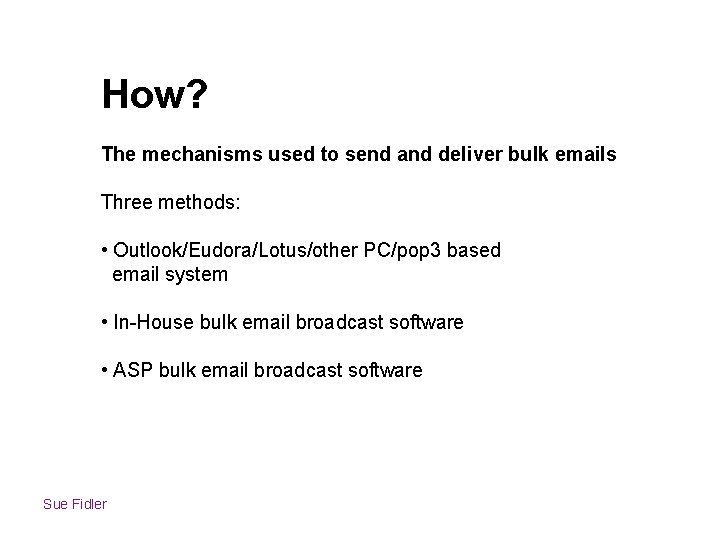 How?

The mechanisms used to send and deliver bulk emails

Three methods:

• Outlook/Eudora/Lotus/other PC/pop3 based email system

• In-House bulk email broadcast software

• ASP bulk email broadcast software

Sue Fidler